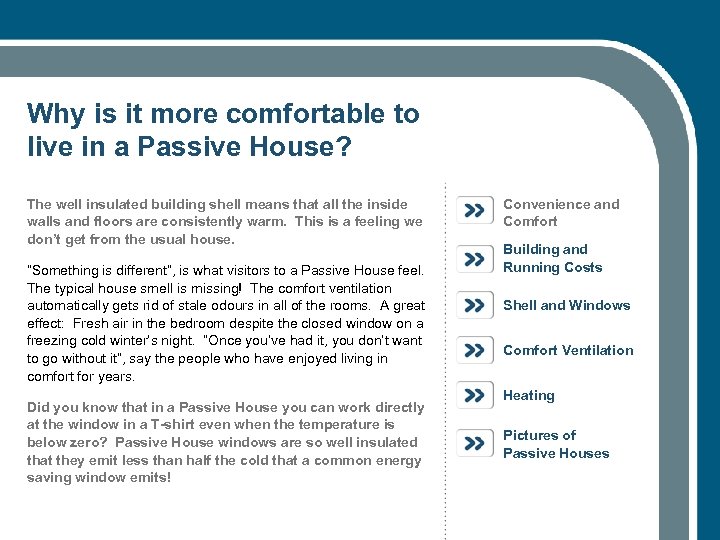 Why is it more comfortable to live in a Passive House?

The well insulated building shell means that all the inside walls and floors are consistently warm. This is a feeling we don't get from the usual house.

"Something is different", is what visitors to a Passive House feel. The typical house smell is missing! The comfort ventilation automatically gets rid of stale odours in all of the rooms. A great effect: Fresh air in the bedroom despite the closed window on a freezing cold winter's night. "Once you've had it, you don't want to go without it", say the people who have enjoyed living in comfort for years.

Did you know that in a Passive House you can work directly at the window in a T-shirt even when the temperature is below zero? Passive House windows are so well insulated that they emit less than half the cold that a common energy saving window emits!

Convenience and Comfort

Building and Running Costs

Shell and Windows

Comfort Ventilation

Heating

Pictures of Passive Houses